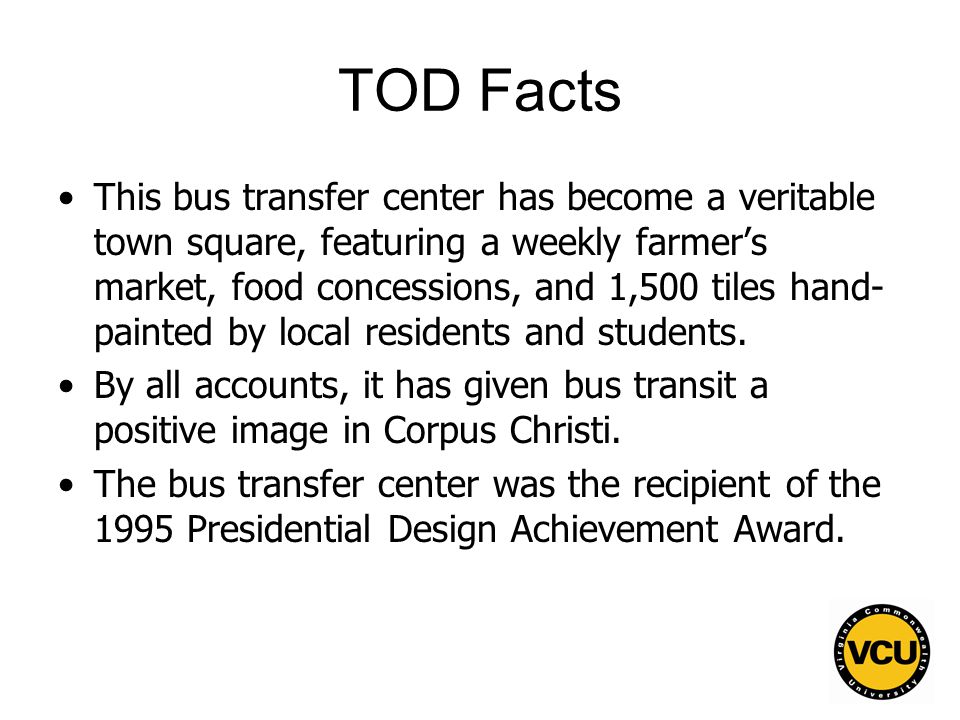 TOD Facts

• This bus transfer center has become a veritable town square, featuring a weekly farmer's market, food concessions, and 1,500 tiles hand-painted by local residents and students.
• By all accounts, it has given bus transit a positive image in Corpus Christi.
• The bus transfer center was the recipient of the 1995 Presidential Design Achievement Award.

Virginia Commonwealth University
VCU